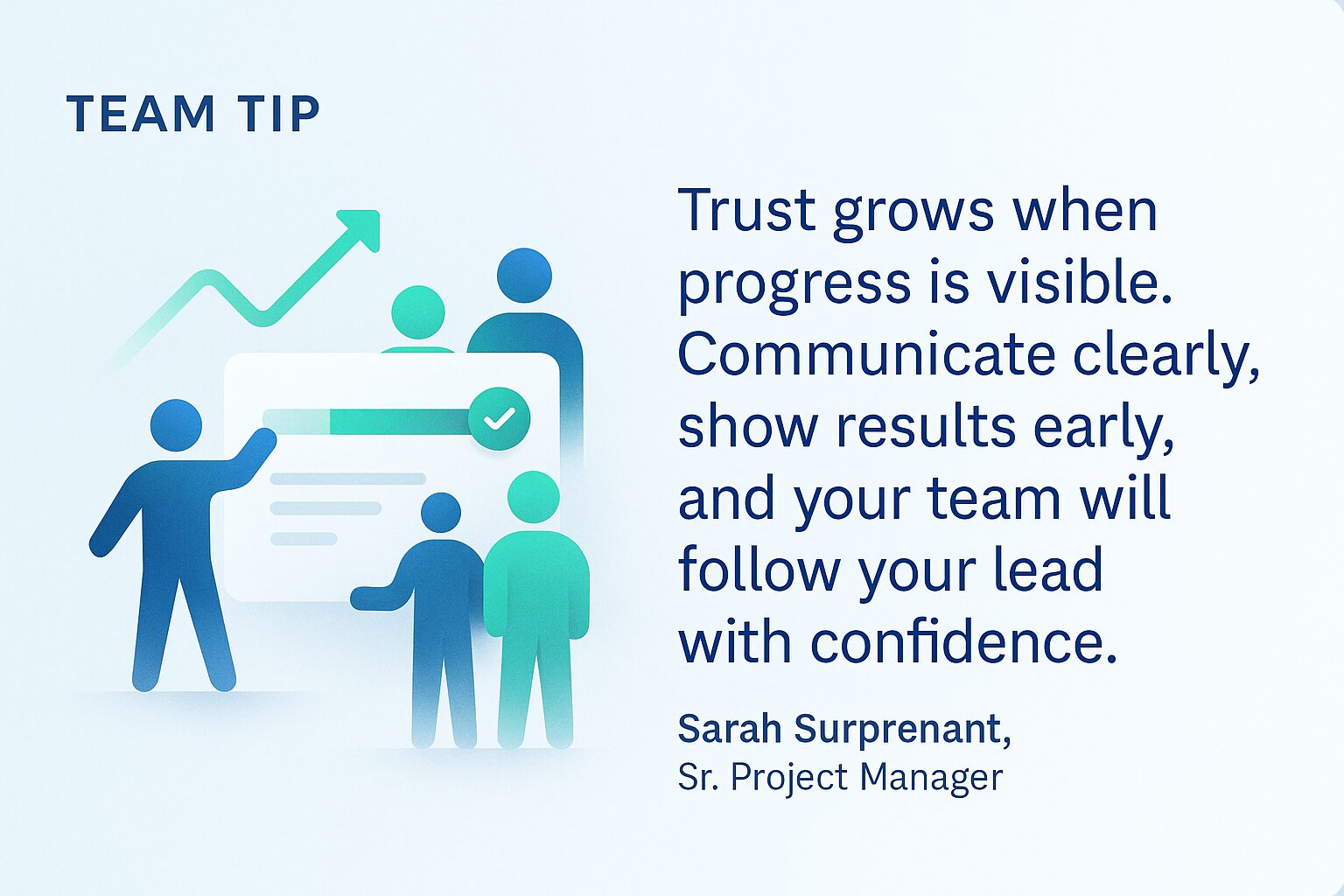 TEAM TIP

Trust grows when progress is visible. Communicate clearly, show results early, and your team will follow your lead with confidence.

Sarah Surprenant,
Sr. Project Manager